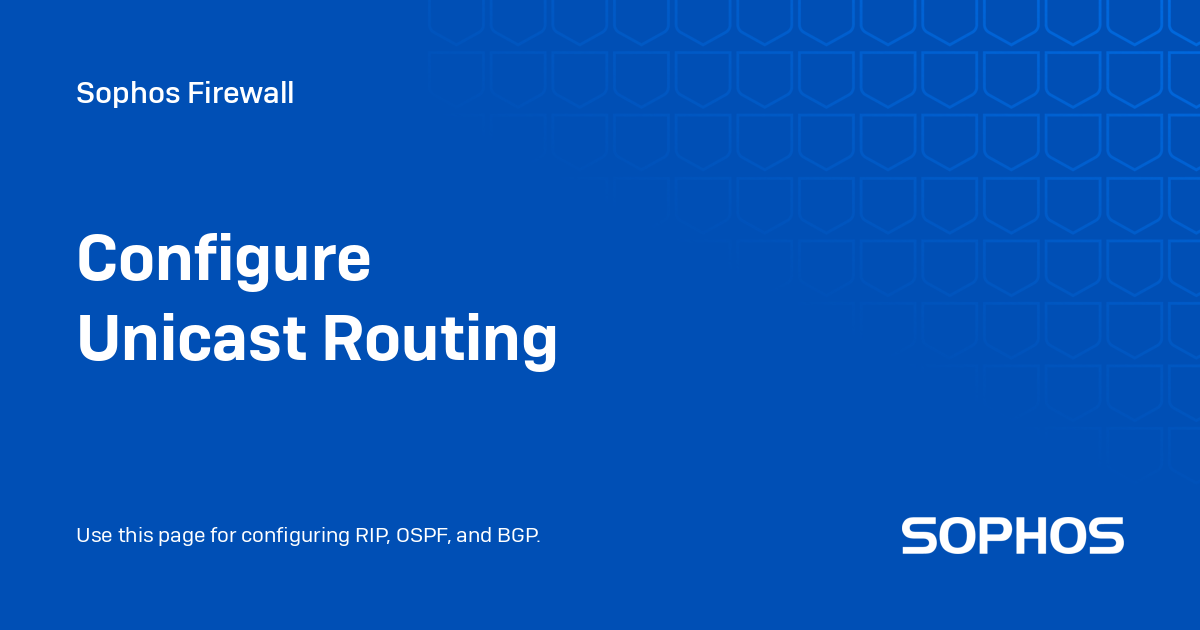 Sophos Firewall

Configure
Unicast Routing

Use this page for configuring RIP, OSPF, and BGP.

SOPHOS